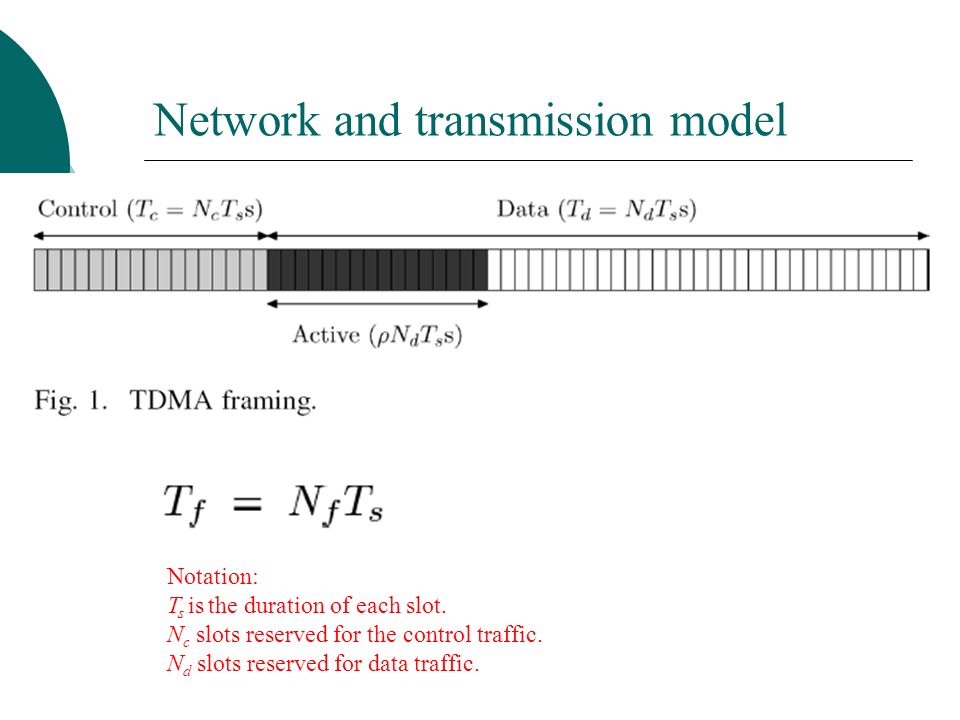 Network and transmission model

Control ($T_c = N_c T_s$s)

Data ($T_d = N_d T_s$s)

Active ($\rho N_d T_s$s)

Fig. 1. TDMA framing.

$T_f = N_f T_s$

Notation:
$T_s$ is the duration of each slot.
$N_c$ slots reserved for the control traffic.
$N_d$ slots reserved for data traffic.